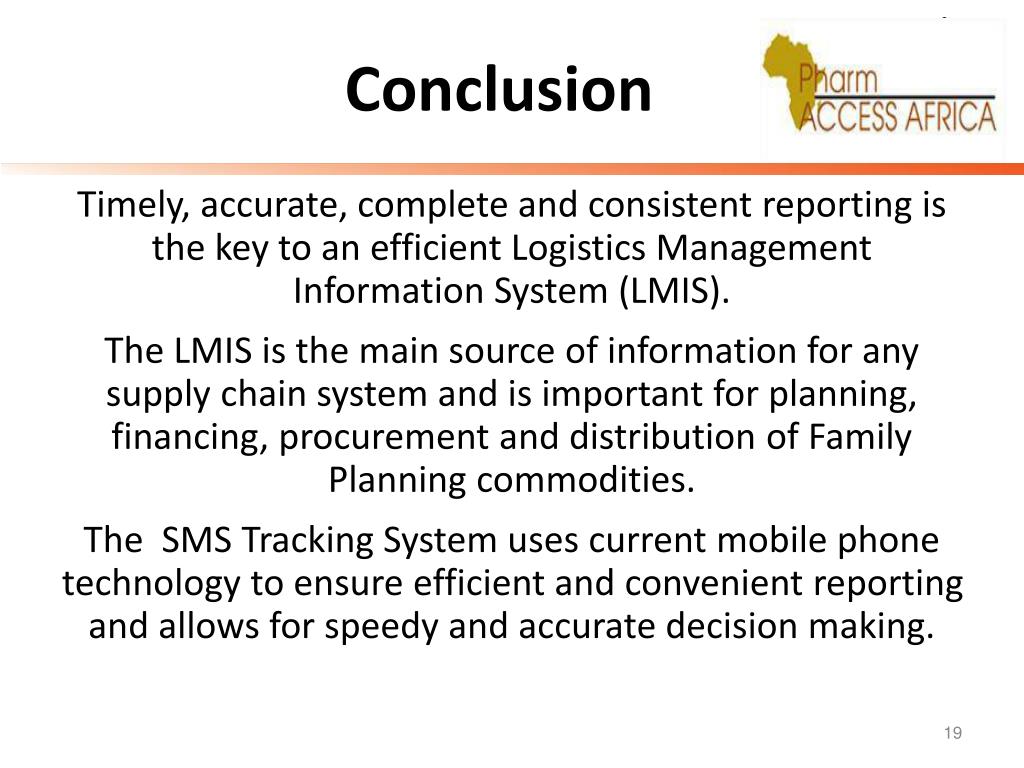 Conclusion

Pharm ACCESS AFRICA

Timely, accurate, complete and consistent reporting is the key to an efficient Logistics Management Information System (LMIS).

The LMIS is the main source of information for any supply chain system and is important for planning, financing, procurement and distribution of Family Planning commodities.

The SMS Tracking System uses current mobile phone technology to ensure efficient and convenient reporting and allows for speedy and accurate decision making.

19